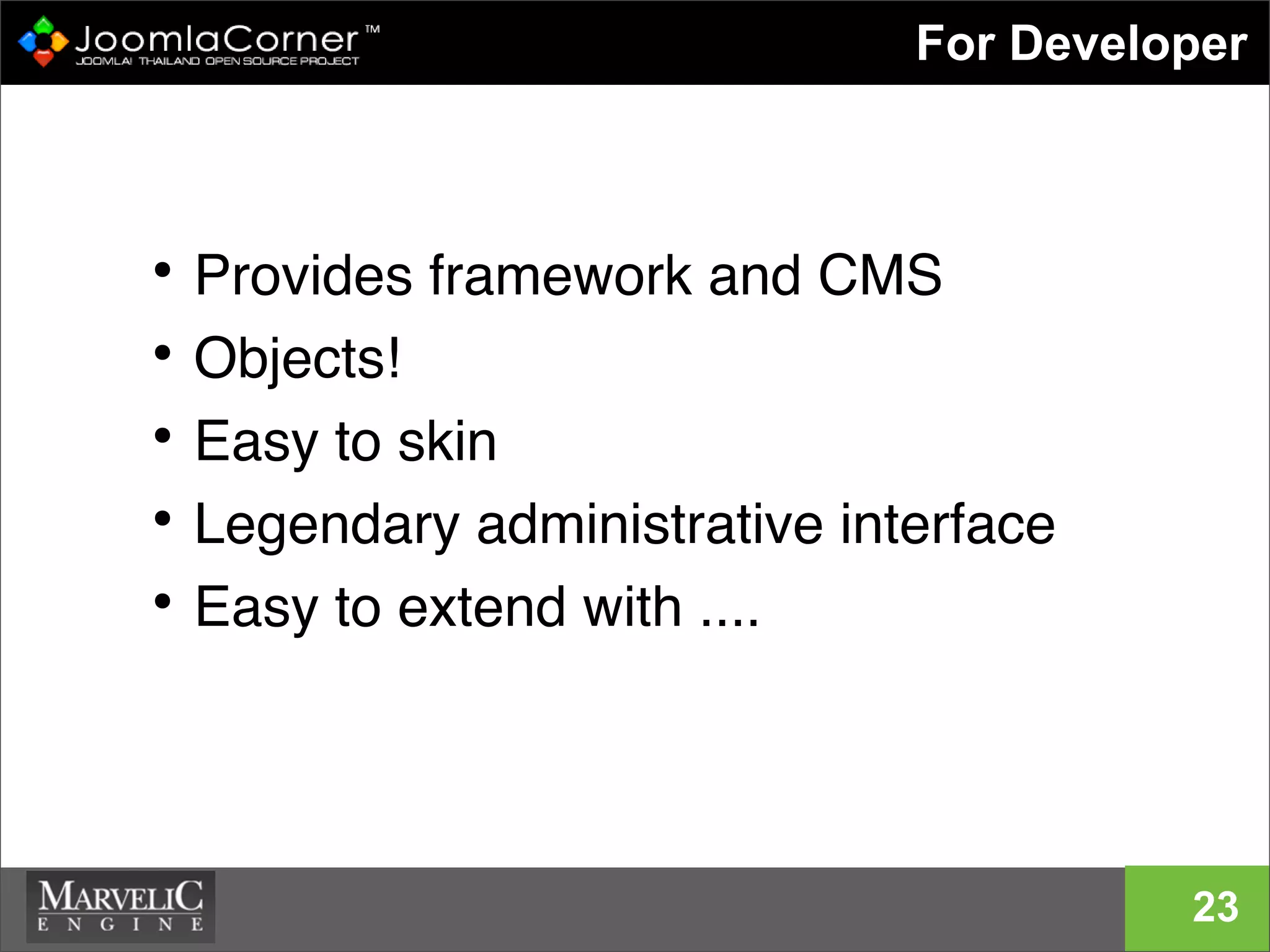 JoomlaCorner™
JOOMLA! THAILAND OPEN SOURCE PROJECT

For Developer

• Provides framework and CMS
• Objects!
• Easy to skin
• Legendary administrative interface
• Easy to extend with ....

MARVELIC
ENGINE

23